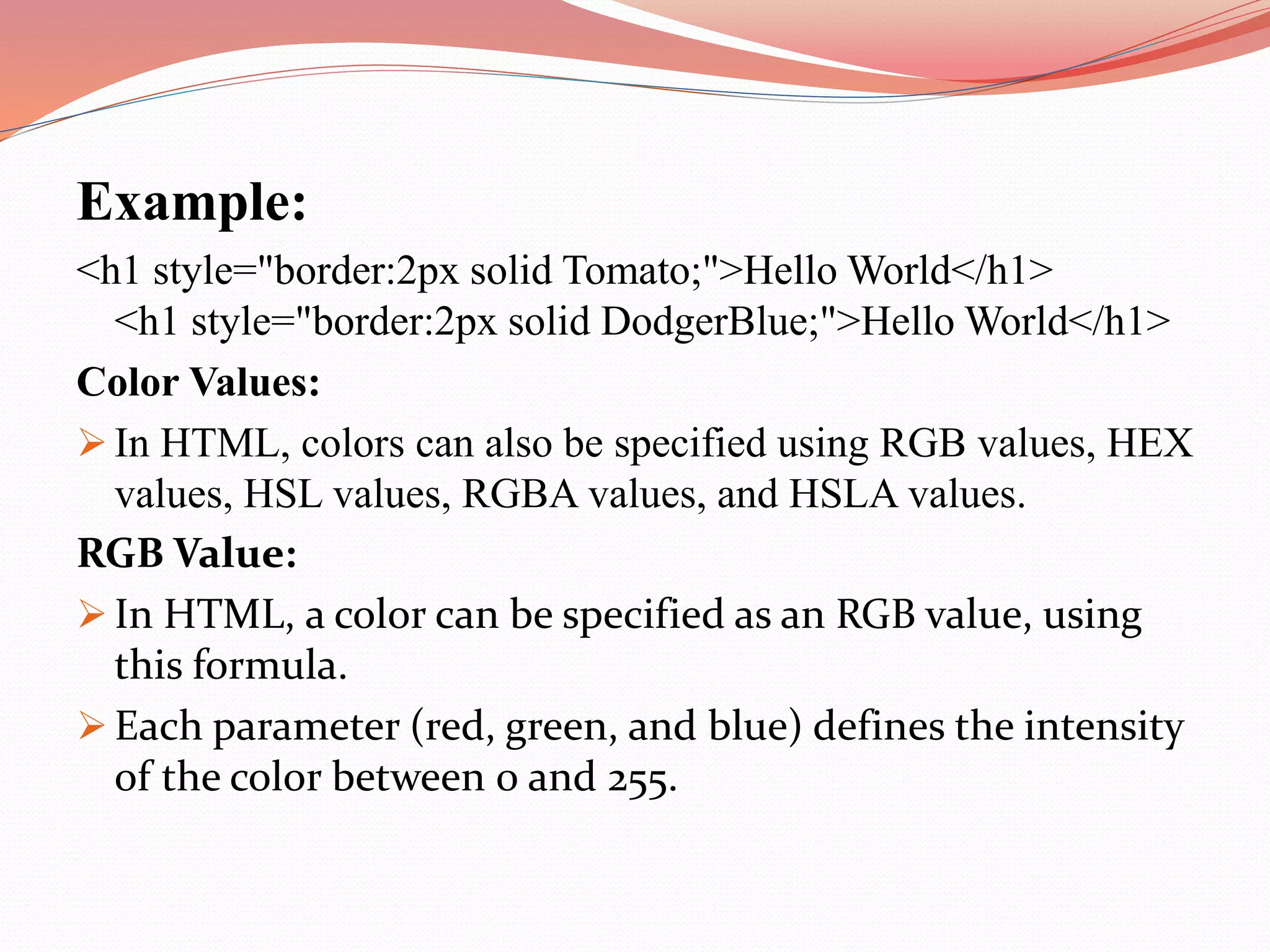 Example:

<h1 style="border:2px solid Tomato;">Hello World</h1>
<h1 style="border:2px solid DodgerBlue;">Hello World</h1>

Color Values:

➢ In HTML, colors can also be specified using RGB values, HEX values, HSL values, RGBA values, and HSLA values.

RGB Value:

➢ In HTML, a color can be specified as an RGB value, using this formula.

➢ Each parameter (red, green, and blue) defines the intensity of the color between 0 and 255.